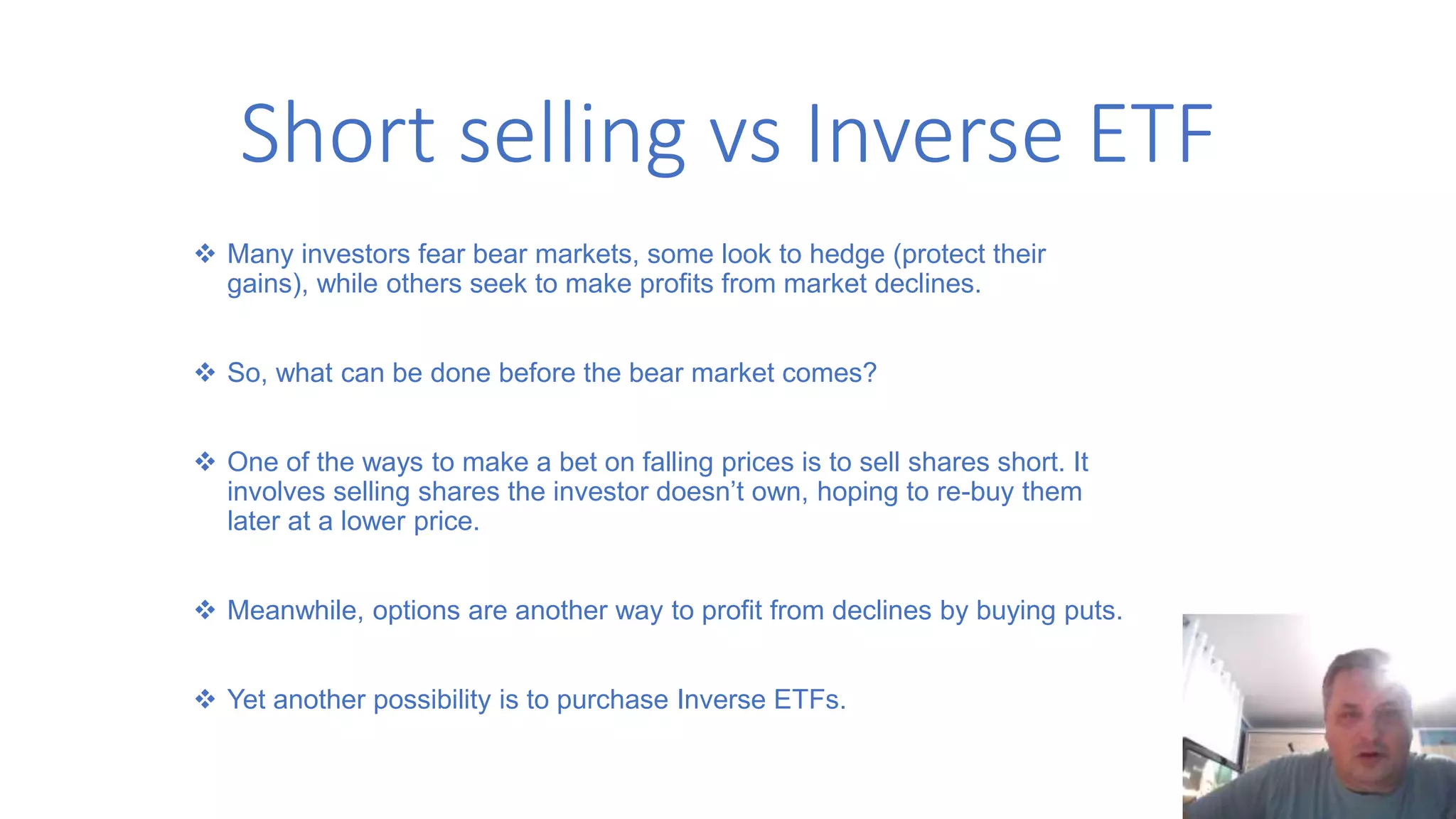 Short selling vs Inverse ETF

❖ Many investors fear bear markets, some look to hedge (protect their gains), while others seek to make profits from market declines.

❖ So, what can be done before the bear market comes?

❖ One of the ways to make a bet on falling prices is to sell shares short. It involves selling shares the investor doesn't own, hoping to re-buy them later at a lower price.

❖ Meanwhile, options are another way to profit from declines by buying puts.

❖ Yet another possibility is to purchase Inverse ETFs.